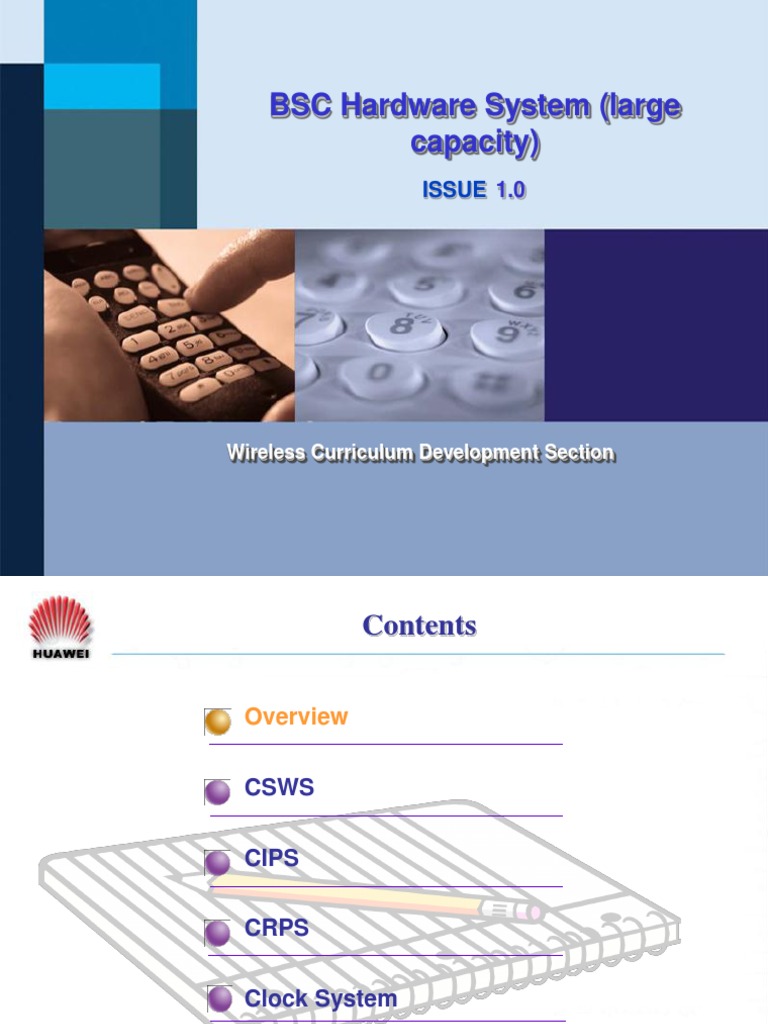 BSC Hardware System (large capacity)

ISSUE 1.0

Wireless Curriculum Development Section

HUAWEI

Contents

Overview

CSWS

CIPS

CRPS

Clock System